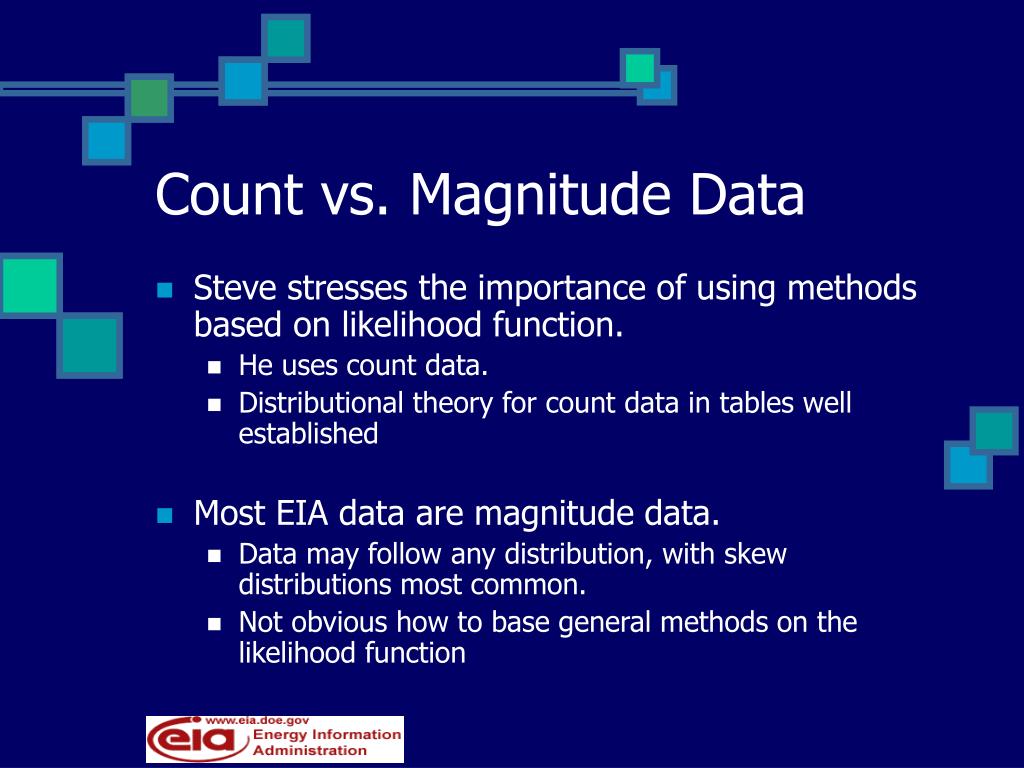 Count vs. Magnitude Data

Steve stresses the importance of using methods based on likelihood function.

He uses count data.

Distributional theory for count data in tables well established

Most EIA data are magnitude data.

Data may follow any distribution, with skew distributions most common.

Not obvious how to base general methods on the likelihood function

www.eia.doe.gov
eia
Energy Information Administration